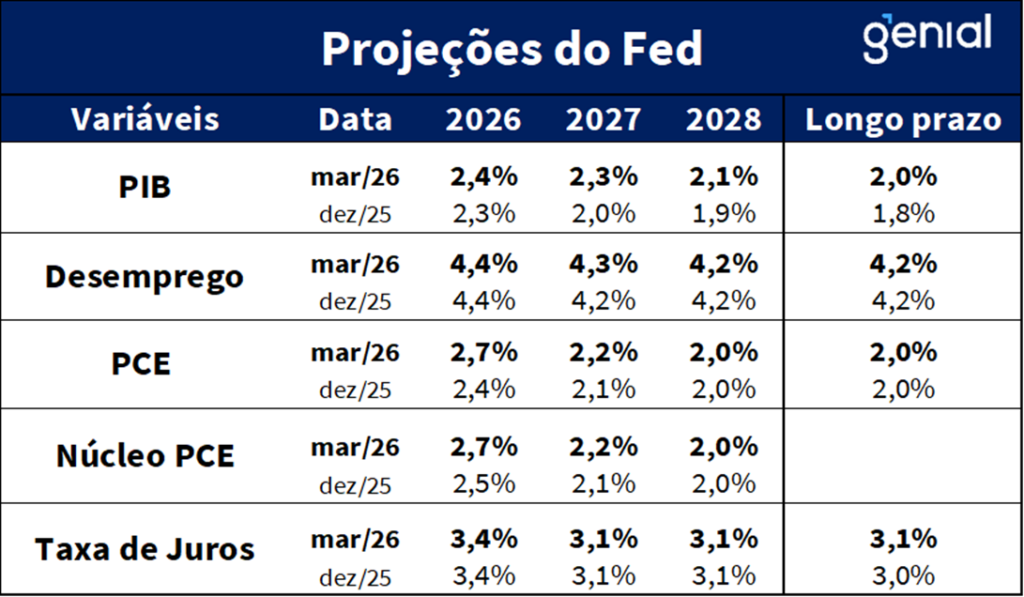 Projeções do Fed

genial

| Variáveis | Data | 2026 | 2027 | 2028 | Longo prazo |
|---|---|---|---|---|---|
| PIB | mar/26 | 2,4% | 2,3% | 2,1% | 2,0% |
| | dez/25 | 2,3% | 2,0% | 1,9% | 1,8% |
| Desemprego | mar/26 | 4,4% | 4,3% | 4,2% | 4,2% |
| | dez/25 | 4,4% | 4,2% | 4,2% | 4,2% |
| PCE | mar/26 | 2,7% | 2,2% | 2,0% | 2,0% |
| | dez/25 | 2,4% | 2,1% | 2,0% | 2,0% |
| Núcleo PCE | mar/26 | 2,7% | 2,2% | 2,0% | |
| | dez/25 | 2,5% | 2,1% | 2,0% | |
| Taxa de Juros | mar/26 | 3,4% | 3,1% | 3,1% | 3,1% |
| | dez/25 | 3,4% | 3,1% | 3,1% | 3,0% |